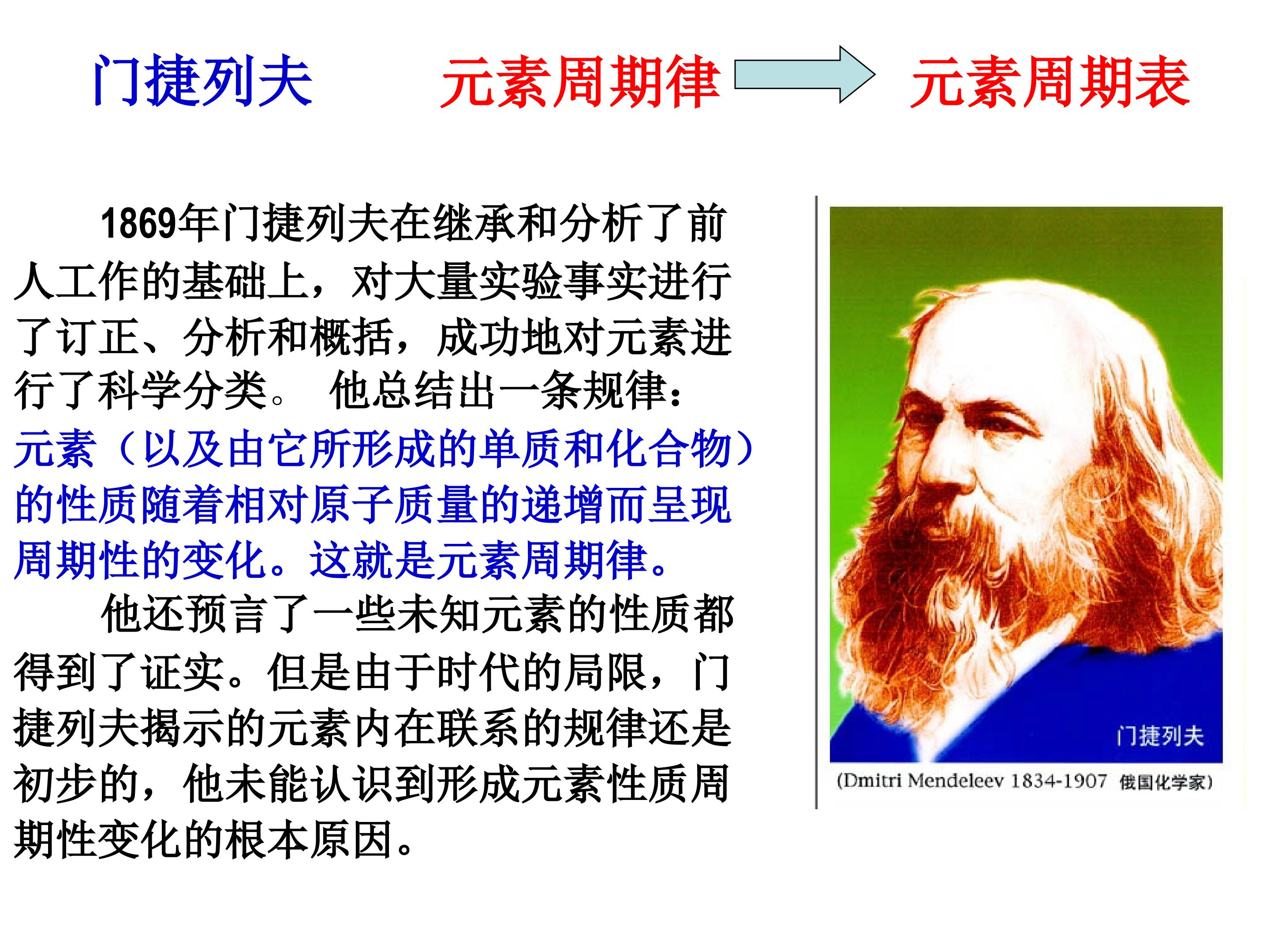 门捷列夫　元素周期律　元素周期表

1869年门捷列夫在继承和分析了前人工作的基础上，对大量实验事实进行了订正、分析和概括，成功地对元素进行了科学分类。 他总结出一条规律：元素（以及由它所形成的单质和化合物）的性质随着相对原子质量的递增而呈现周期性的变化。这就是元素周期律。

他还预言了一些未知元素的性质都得到了证实。但是由于时代的局限，门捷列夫揭示的元素内在联系的规律还是初步的，他未能认识到形成元素性质周期性变化的根本原因。

门捷列夫

(Dmitri Mendeleev 1834-1907 俄国化学家)